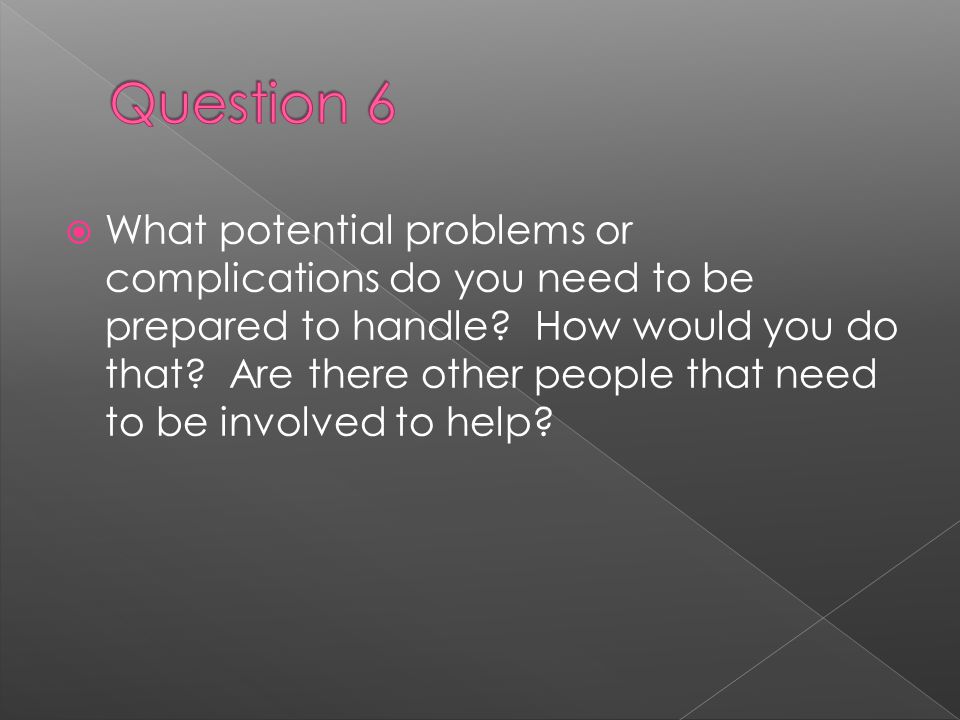 Question 6

What potential problems or complications do you need to be prepared to handle?  How would you do that?  Are there other people that need to be involved to help?